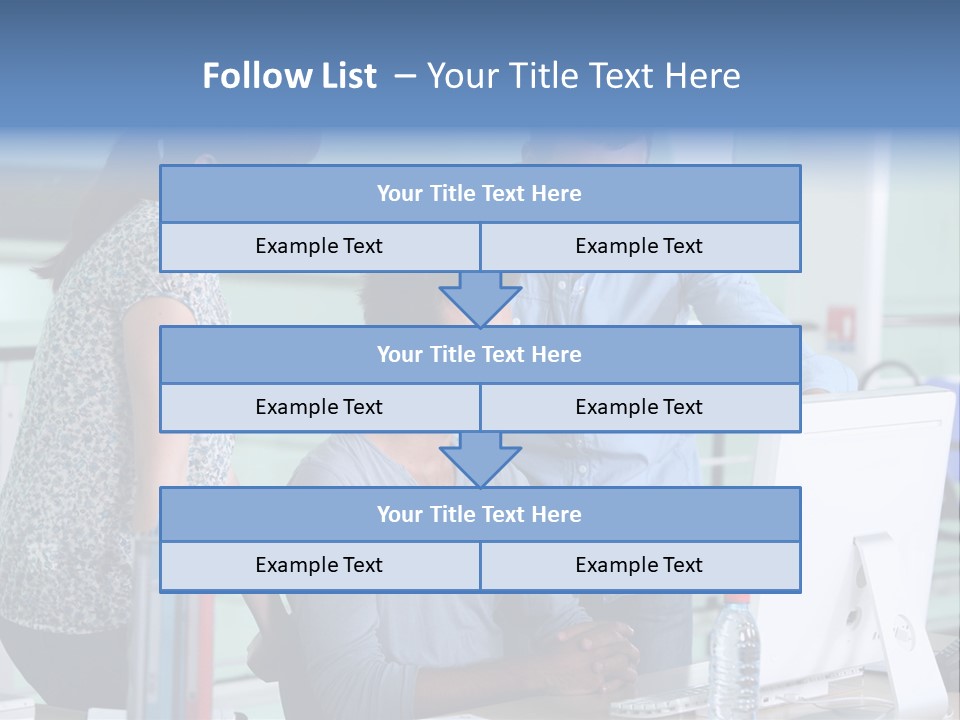 Follow List – Your Title Text Here

Your Title Text Here

Example Text

Example Text

Your Title Text Here

Example Text

Example Text

Your Title Text Here

Example Text

Example Text